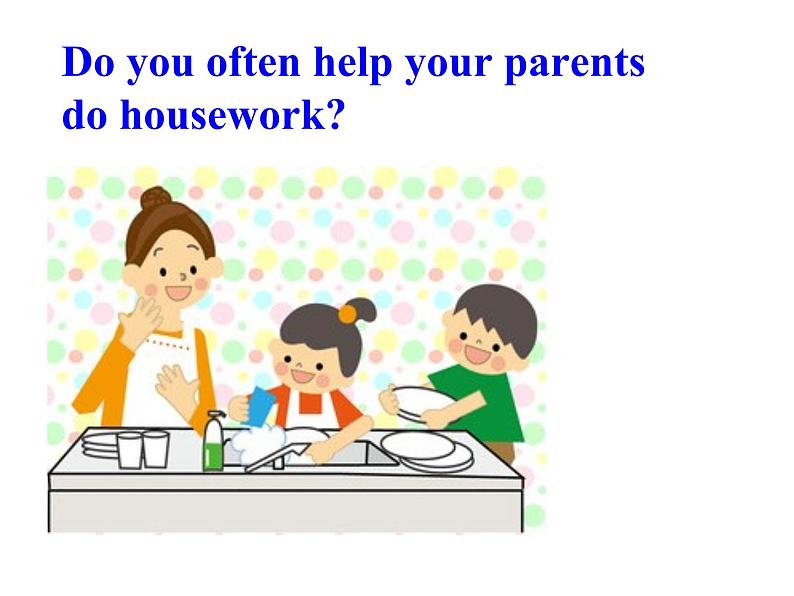 Do you often help your parents do housework?